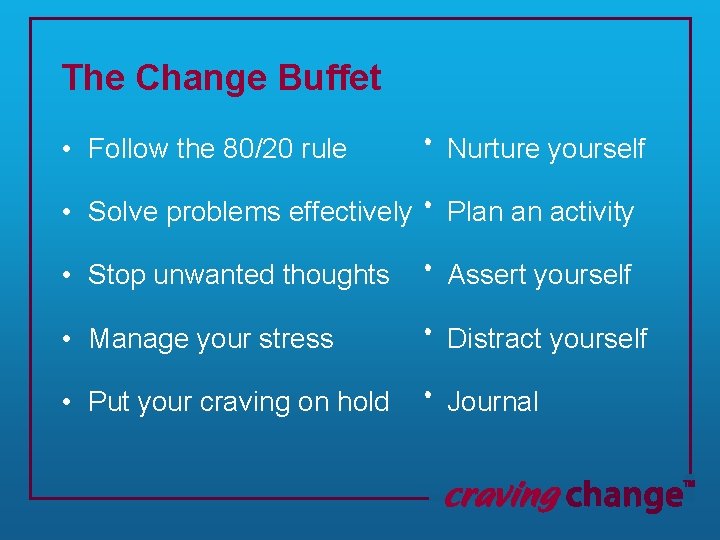 The Change Buffet

• Follow the 80/20 rule
• Solve problems effectively
• Stop unwanted thoughts
• Manage your stress
• Put your craving on hold

• Nurture yourself
• Plan an activity
• Assert yourself
• Distract yourself
• Journal

craving change™